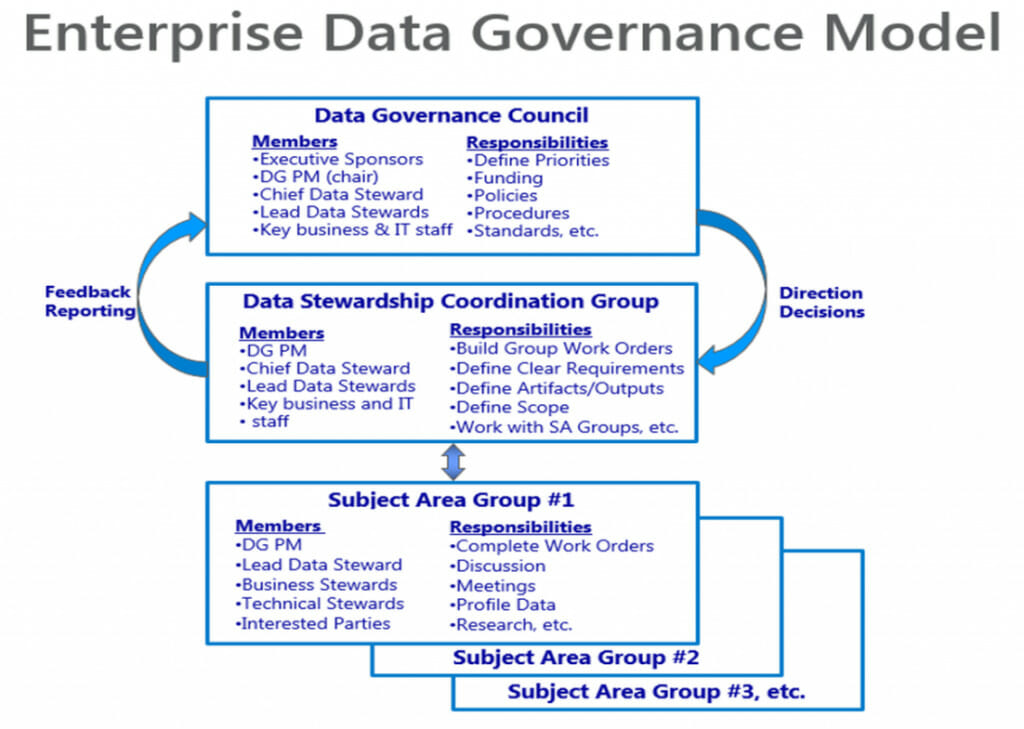 Enterprise Data Governance Model

Data Governance Council

Members
•Executive Sponsors
•DG PM (chair)
•Chief Data Steward
•Lead Data Stewards
•Key business & IT staff

Responsibilities
•Define Priorities
•Funding
•Policies
•Procedures
•Standards, etc.

Feedback Reporting

Direction Decisions

Data Stewardship Coordination Group

Members
•DG PM
•Chief Data Steward
•Lead Data Stewards
•Key business and IT
• staff

Responsibilities
•Build Group Work Orders
•Define Clear Requirements
•Define Artifacts/Outputs
•Define Scope
•Work with SA Groups, etc.

Subject Area Group #1

Members
•DG PM
•Lead Data Steward
•Business Stewards
•Technical Stewards
•Interested Parties

Responsibilities
•Complete Work Orders
•Discussion
•Meetings
•Profile Data
•Research, etc.

Subject Area Group #2

Subject Area Group #3, etc.